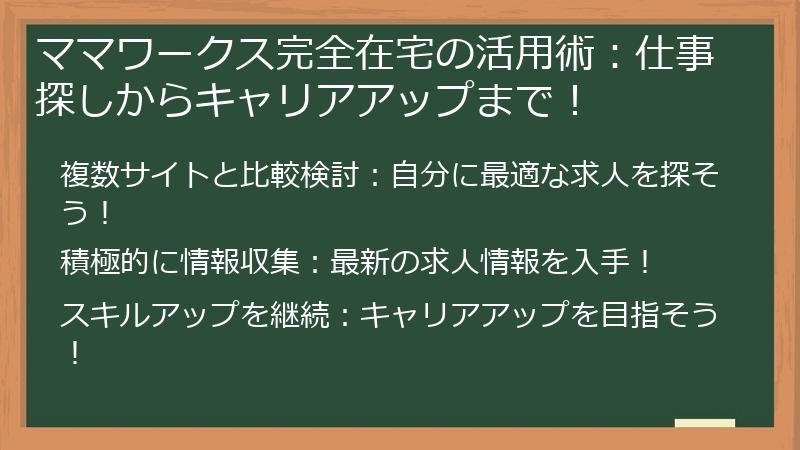 ママワークス完全在宅の活用術：仕事探しからキャリアアップまで！

複数サイトと比較検討：自分に最適な求人を探そう！

積極的に情報収集：最新の求人情報を入手！

スキルアップを継続：キャリアアップを目指そう！